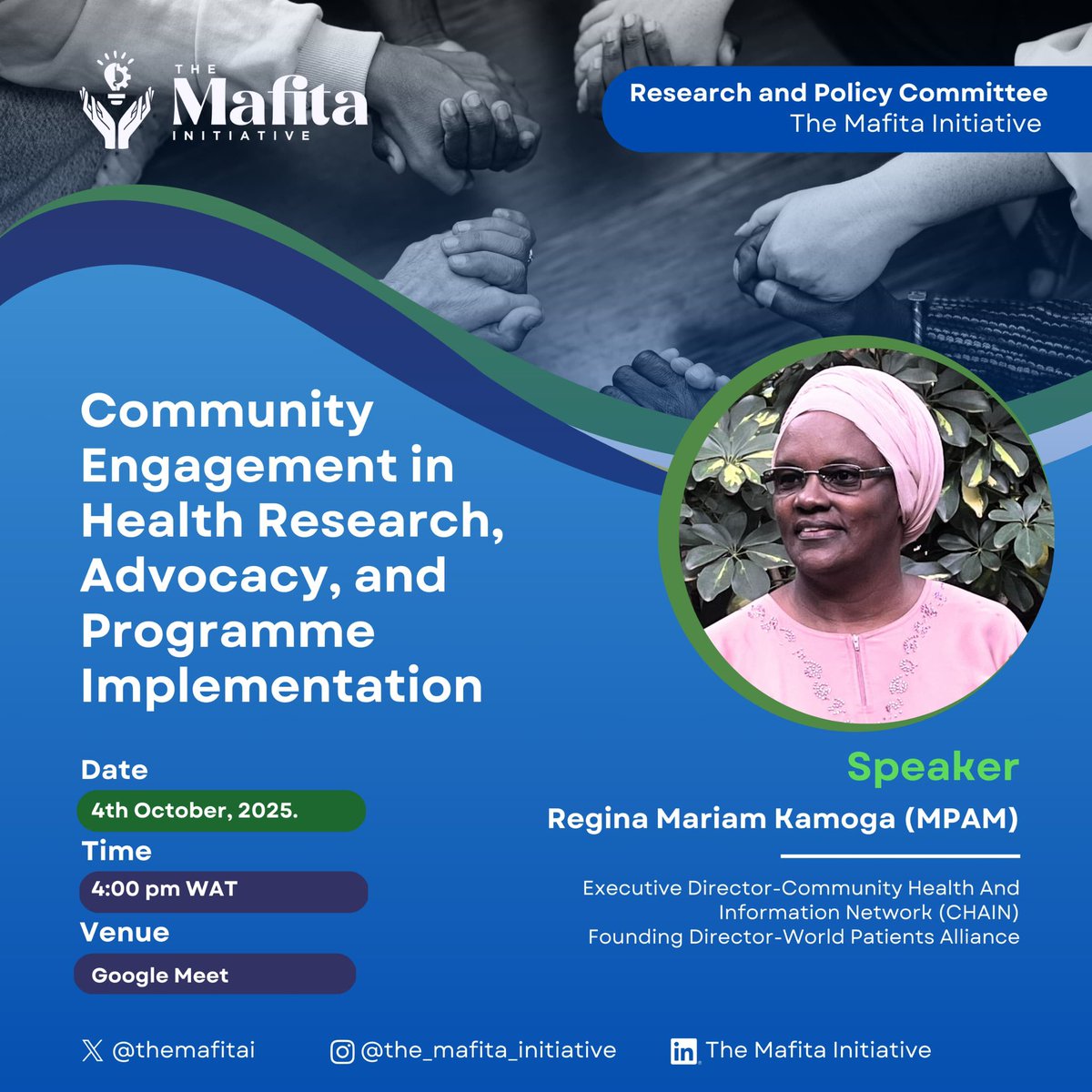 THE Mafita INITIATIVE

Research and Policy Committee
The Mafita Initiative

Community Engagement in Health Research, Advocacy, and Programme Implementation

Date
4th October, 2025.
Time
4:00 pm WAT
Venue
Google Meet

Speaker
Regina Mariam Kamoga (MPAM)

Executive Director-Community Health And Information Network (CHAIN)
Founding Director-World Patients Alliance

@themafitai
@the_mafita_initiative
The Mafita Initiative